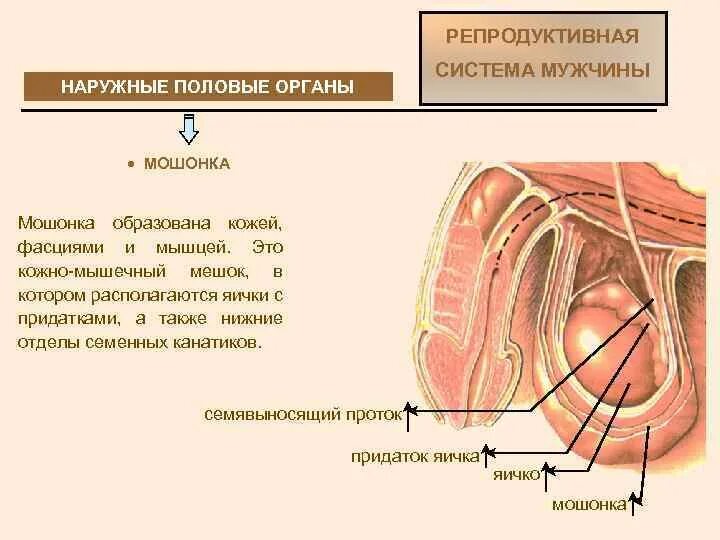 РЕПРОДУКТИВНАЯ СИСТЕМА МУЖЧИНЫ

НАРУЖНЫЕ ПОЛОВЫЕ ОРГАНЫ

• МОШОНКА

Мошонка образована кожей, фасциями и мышцей. Это кожно-мышечный мешок, в котором располагаются яички с придатками, а также нижние отделы семенных канатиков.

семявыносящий проток

придаток яичка

яичко

мошонка